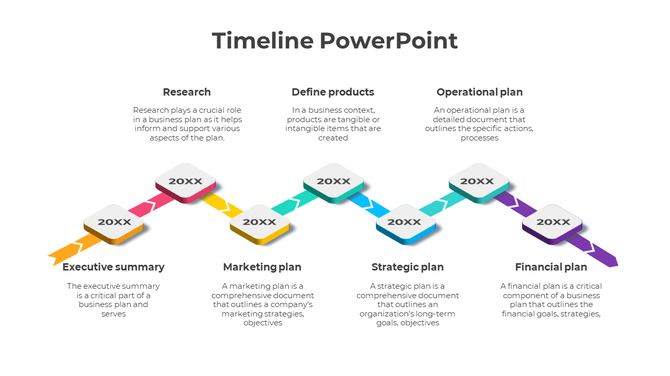 Timeline PowerPoint

Research

Research plays a crucial role in a business plan as it helps inform and support various aspects of the plan.

Define products

In a business context, products are tangible or intangible items that are created

Operational plan

An operational plan is a detailed document that outlines the specific actions, processes

20XX

20XX

20XX

20XX

20XX

20XX

20XX

Executive summary

The executive summary is a critical part of a business plan and serves

Marketing plan

A marketing plan is a comprehensive document that outlines a company's marketing strategies, objectives

Strategic plan

A strategic plan is a comprehensive document that outlines an organization's long-term goals, objectives

Financial plan

A financial plan is a critical component of a business plan that outlines the financial goals, strategies,